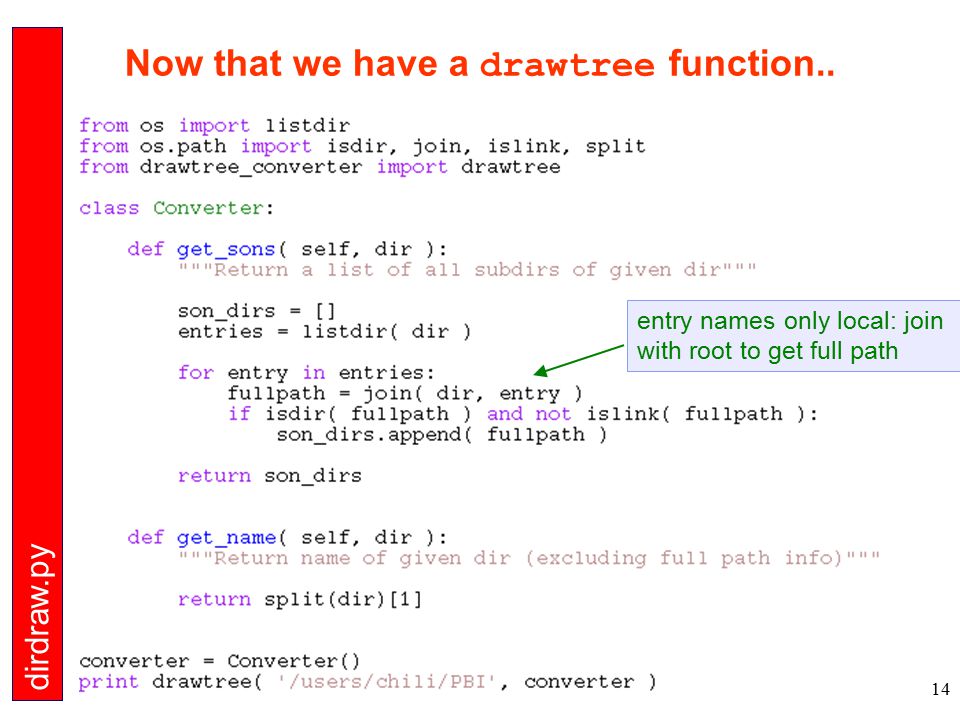 dirdraw.py

Now that we have a drawtree function..

from os import listdir
from os.path import isdir, join, islink, split
from drawtree_converter import drawtree

class Converter:

    def get_sons( self, dir ):
        """Return a list of all subdirs of given dir"""

        son_dirs = []
        entries = listdir( dir )

        for entry in entries:
            fullpath = join( dir, entry )
            if isdir( fullpath ) and not islink( fullpath ):
                son_dirs.append( fullpath )

        return son_dirs

    def get_name( self, dir ):
        """Return name of given dir (excluding full path info)"""

        return split(dir)[1]

converter = Converter()
print drawtree( '/users/chili/PBI', converter )

entry names only local: join with root to get full path

14